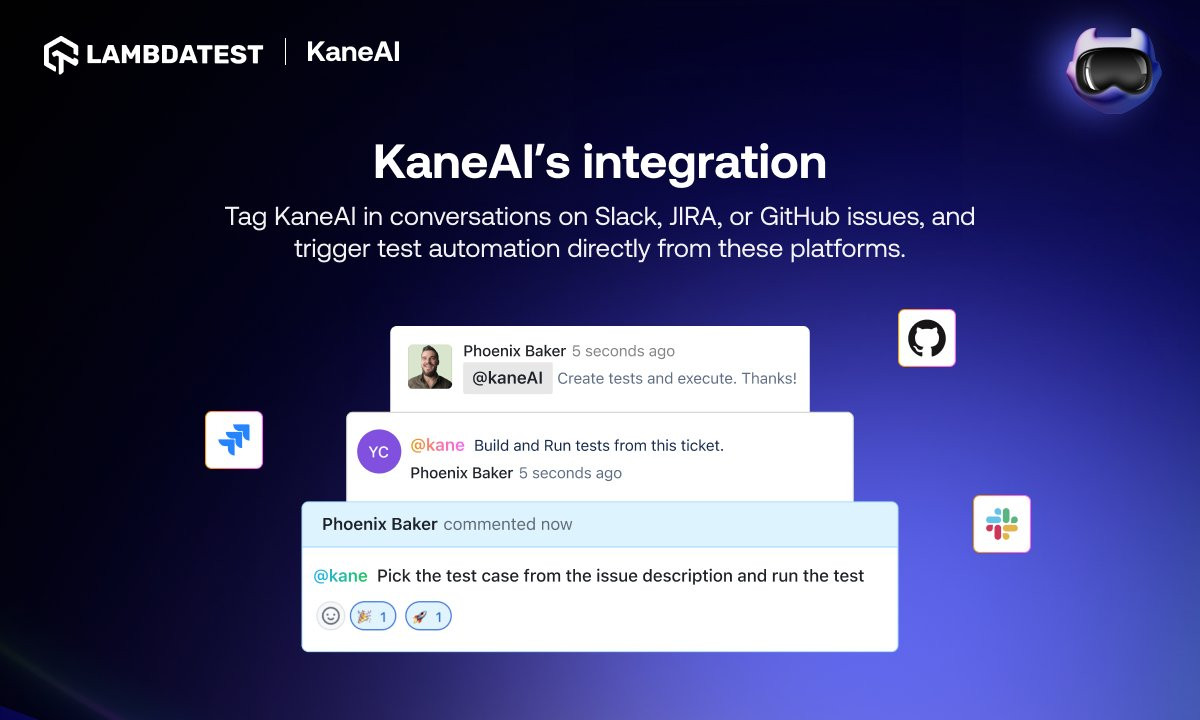 LAMBDATEST | KaneAI

KaneAI's integration

Tag KaneAI in conversations on Slack, JIRA, or GitHub issues, and trigger test automation directly from these platforms.

Phoenix Baker 5 seconds ago
@kaneAI Create tests and execute. Thanks!

YC
@kane Build and Run tests from this ticket.
Phoenix Baker 5 seconds ago

Phoenix Baker commented now

@kane Pick the test case from the issue description and run the test

1 1